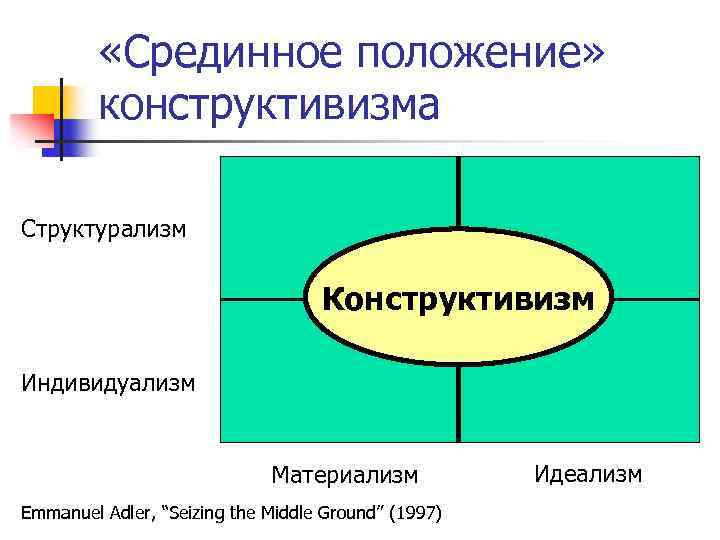 «Срединное положение» конструктивизма

Структурализм

Конструктивизм

Индивидуализм

Материализм

Идеализм

Emmanuel Adler, "Seizing the Middle Ground" (1997)